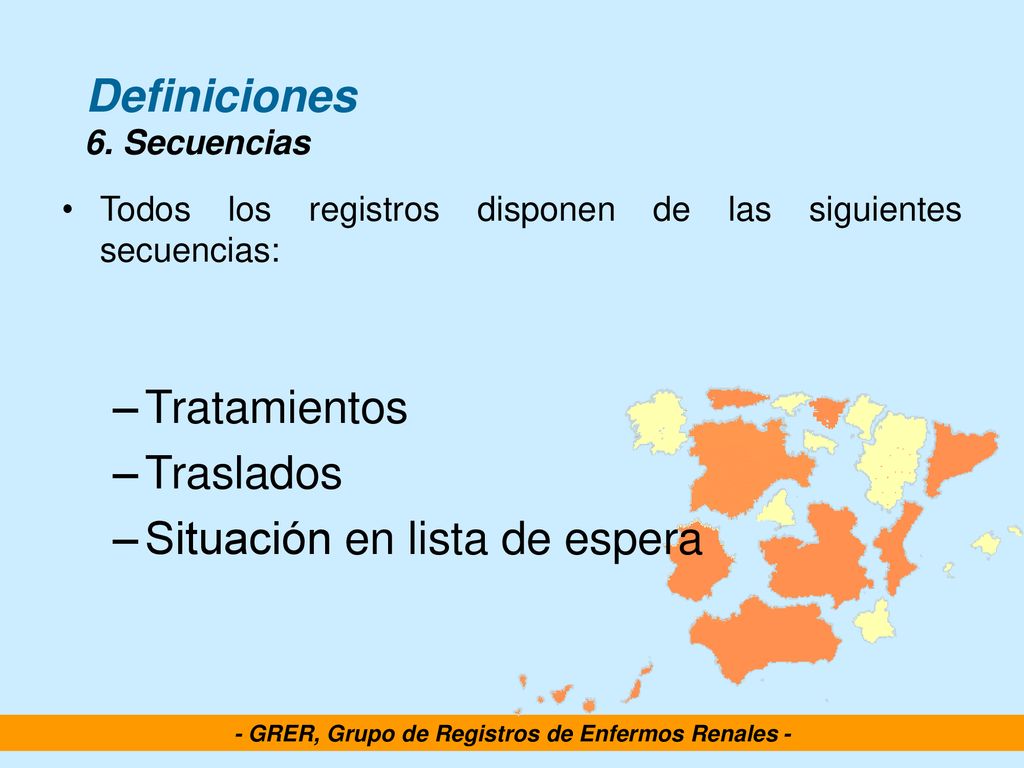 Definiciones
6. Secuencias

• Todos los registros disponen de las siguientes secuencias:

– Tratamientos
– Traslados
– Situación en lista de espera

- GRER, Grupo de Registros de Enfermos Renales -